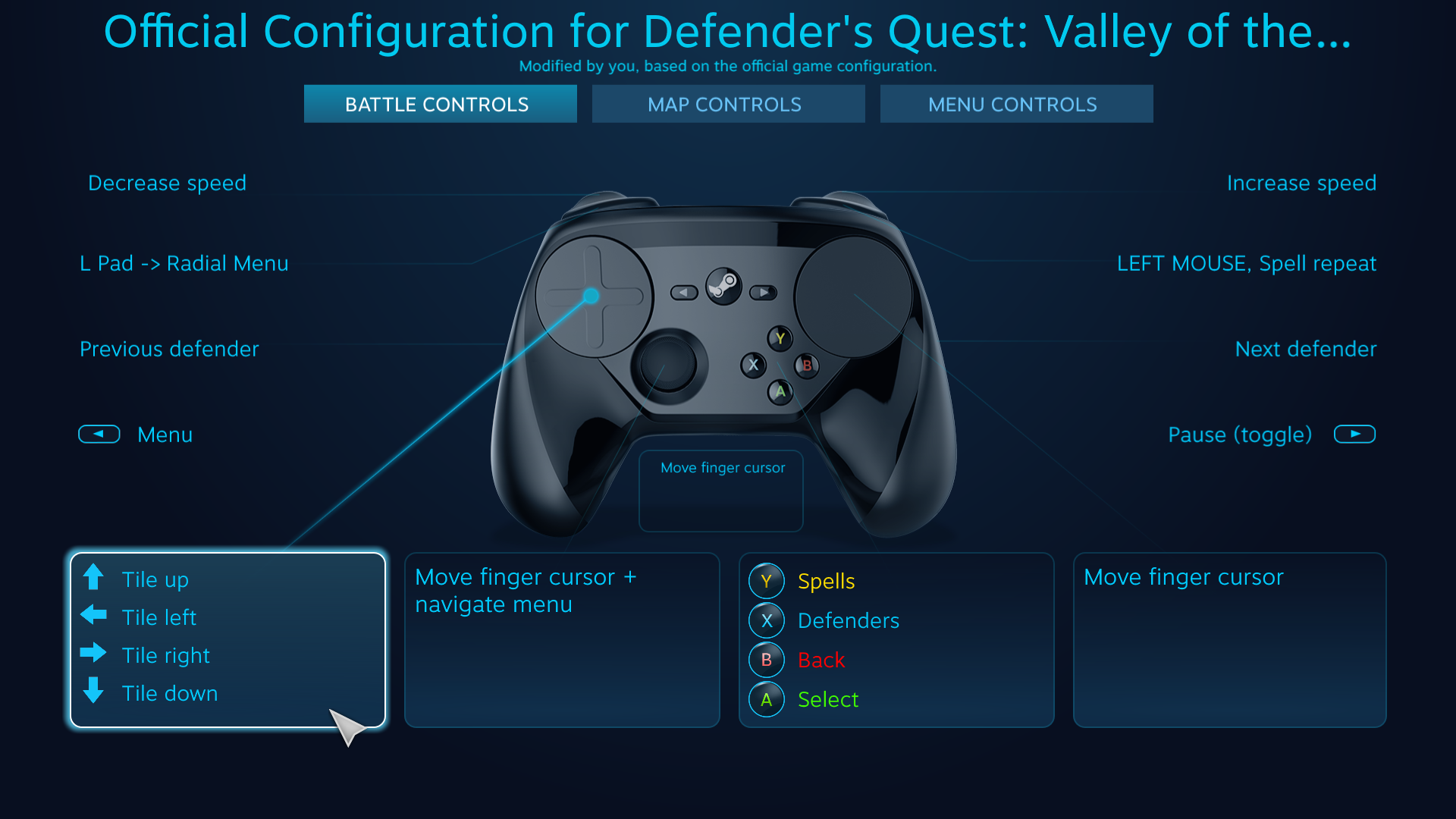 Official Configuration for Defender's Quest: Valley of the...
Modified by you, based on the official game configuration.

BATTLE CONTROLS
MAP CONTROLS
MENU CONTROLS

Decrease speed

L Pad -> Radial Menu

Previous defender

Menu

Increase speed

LEFT MOUSE, Spell repeat

Next defender

Pause (toggle)

Y
X
B
A

Move finger cursor

Tile up
Tile left
Tile right
Tile down

Move finger cursor + navigate menu

Y Spells
X Defenders
B Back
A Select

Move finger cursor